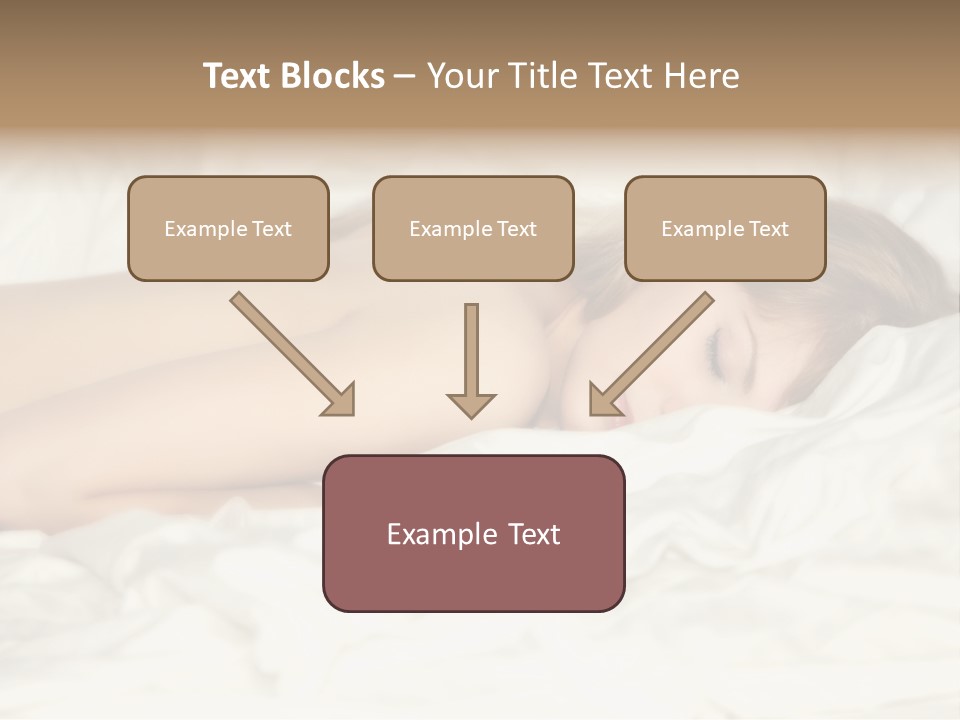 Text Blocks – Your Title Text Here

Example Text

Example Text

Example Text

Example Text